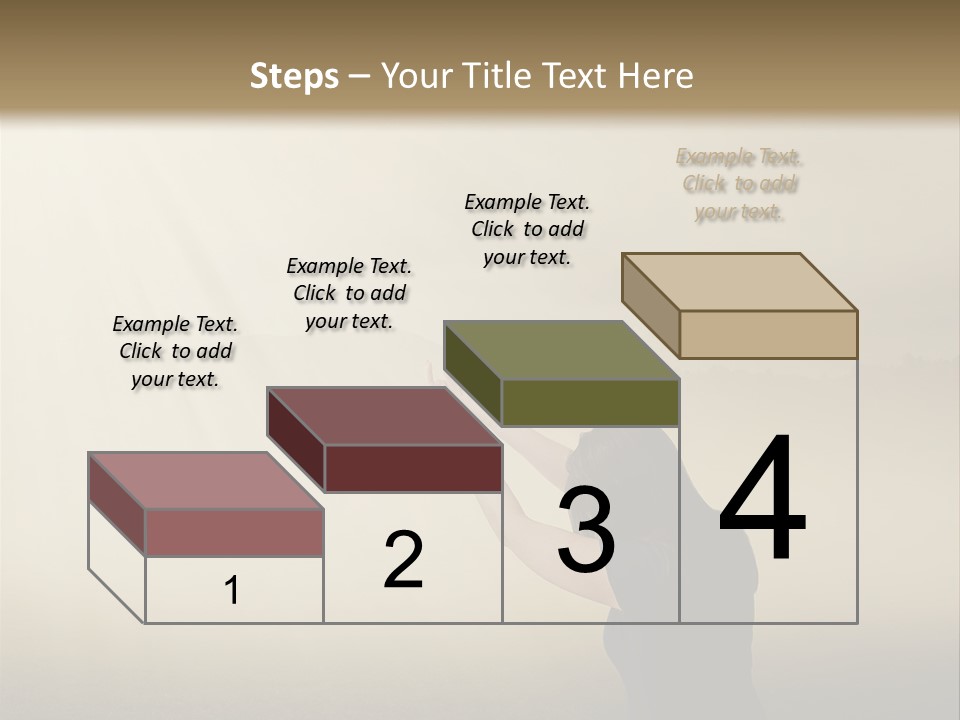 Steps – Your Title Text Here

Example Text. Click to add your text.

Example Text. Click to add your text.

Example Text. Click to add your text.

Example Text. Click to add your text.

1

2

3

4